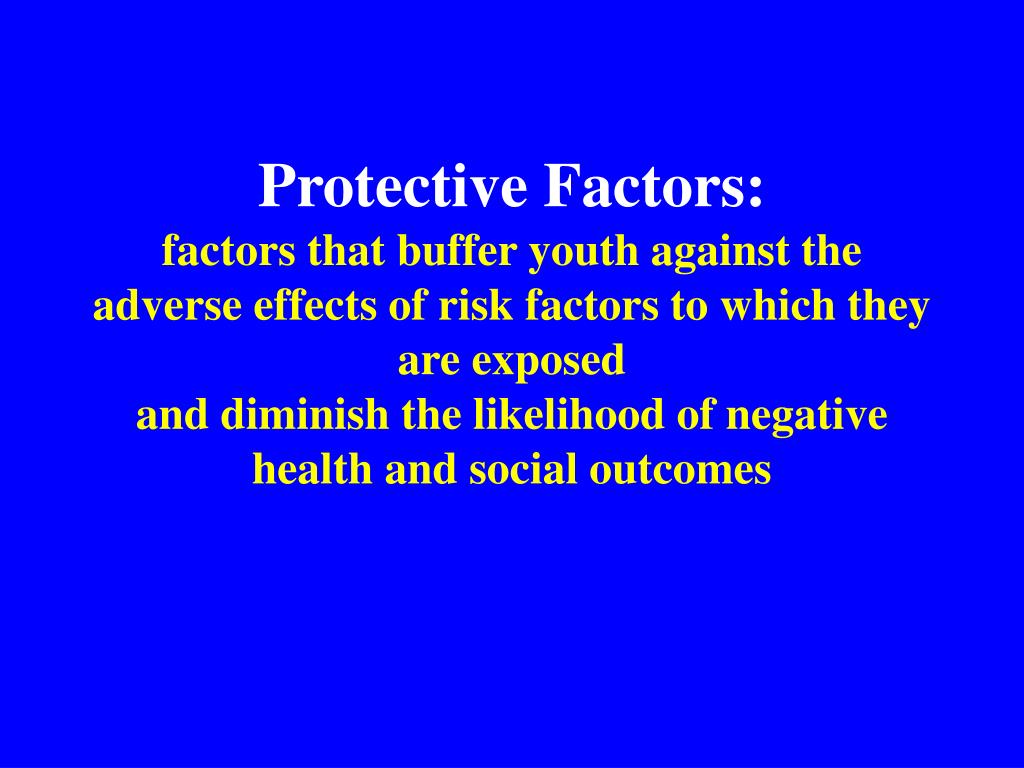 Protective Factors:
factors that buffer youth against the adverse effects of risk factors to which they are exposed
and diminish the likelihood of negative health and social outcomes